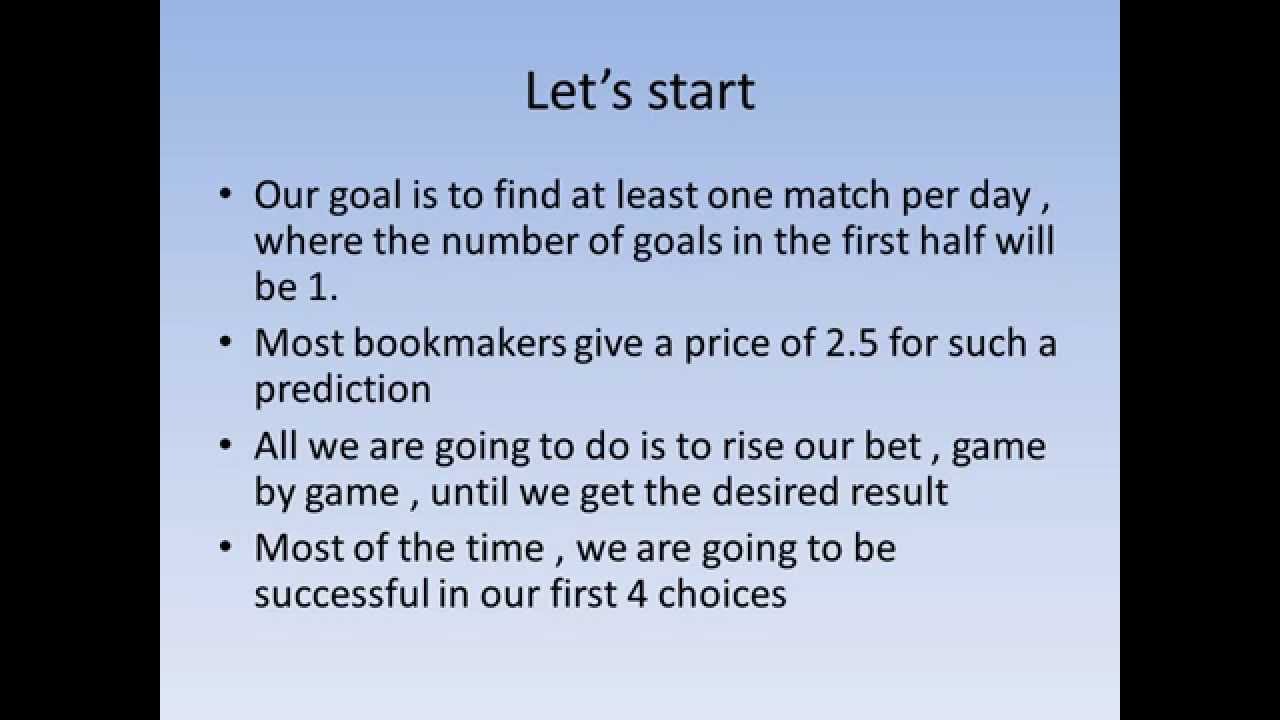 Let's start

• Our goal is to find at least one match per day , where the number of goals in the first half will be 1.
• Most bookmakers give a price of 2.5 for such a prediction
• All we are going to do is to rise our bet , game by game , until we get the desired result
• Most of the time , we are going to be successful in our first 4 choices